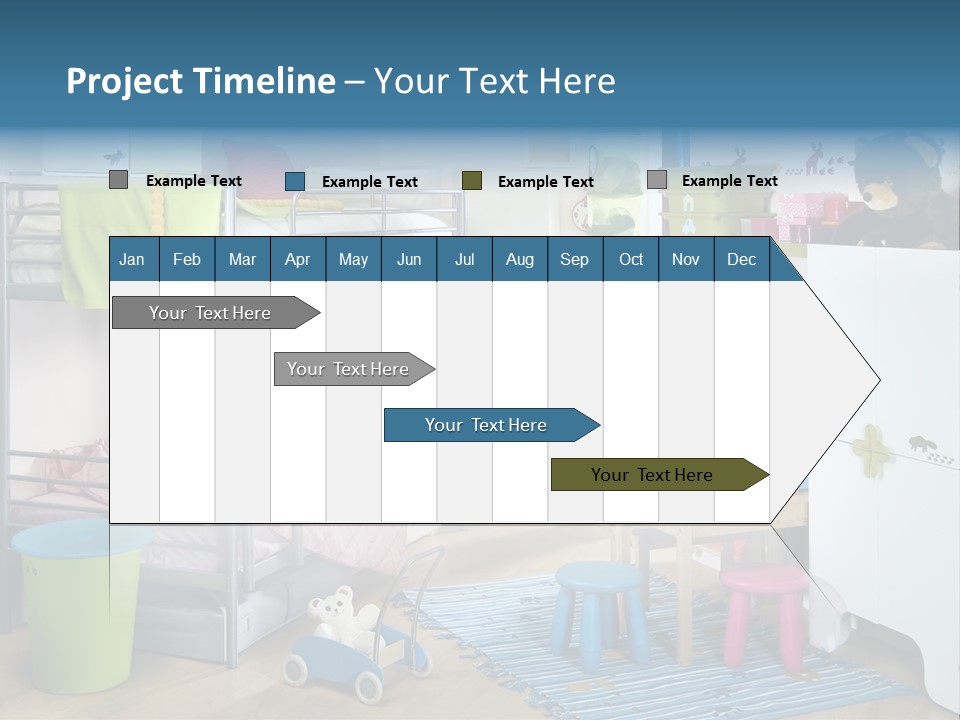 Project Timeline – Your Text Here

Example Text
Example Text
Example Text
Example Text

| Jan | Feb | Mar | Apr | May | Jun | Jul | Aug | Sep | Oct | Nov | Dec |
|---|---|---|---|---|---|---|---|---|---|---|---|

Your Text Here

Your Text Here

Your Text Here

Your Text Here